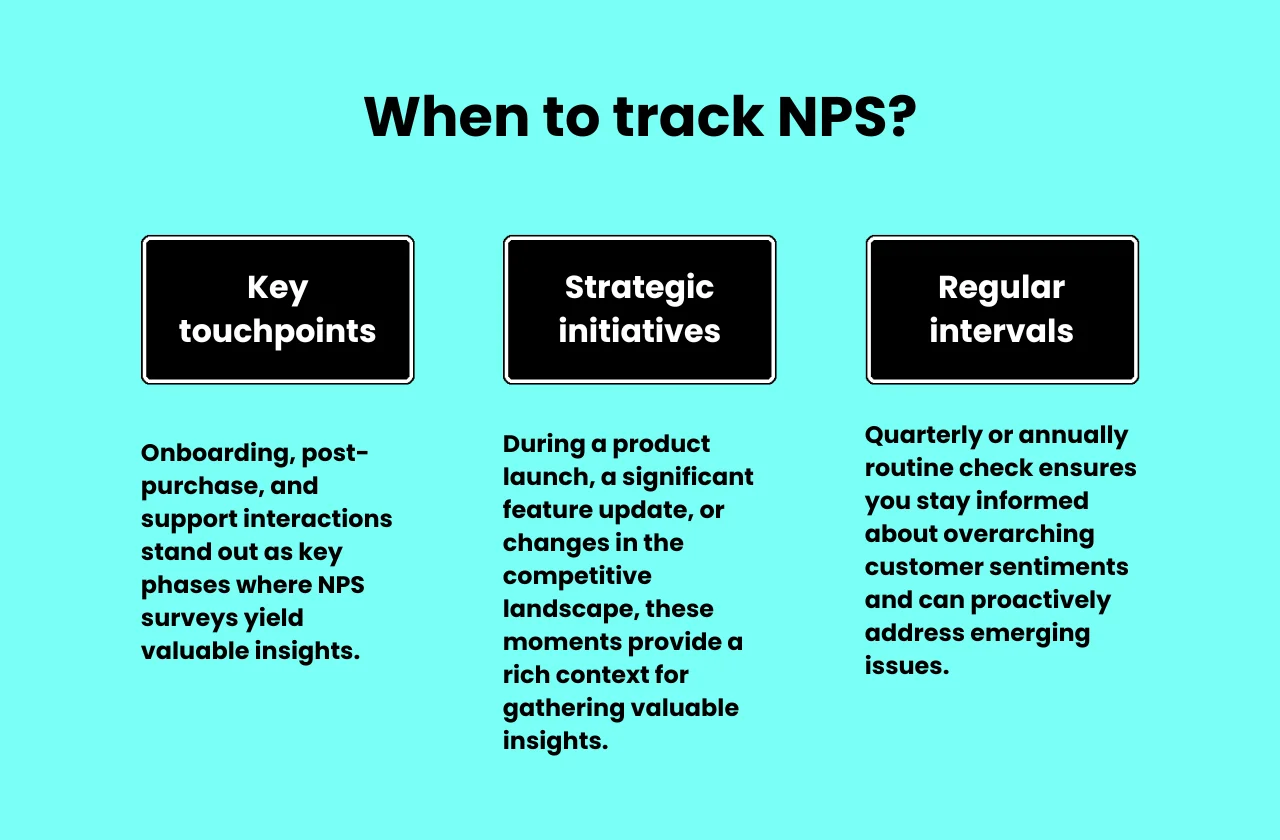 When to track NPS?

Key touchpoints

Onboarding, post-purchase, and support interactions stand out as key phases where NPS surveys yield valuable insights.

Strategic initiatives

During a product launch, a significant feature update, or changes in the competitive landscape, these moments provide a rich context for gathering valuable insights.

Regular intervals

Quarterly or annually routine check ensures you stay informed about overarching customer sentiments and can proactively address emerging issues.